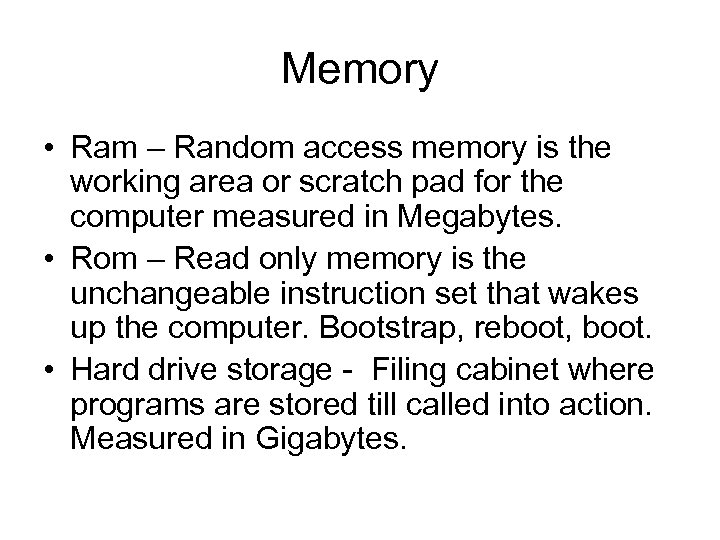 Memory

• Ram – Random access memory is the working area or scratch pad for the computer measured in Megabytes.
• Rom – Read only memory is the unchangeable instruction set that wakes up the computer. Bootstrap, reboot, boot.
• Hard drive storage - Filing cabinet where programs are stored till called into action. Measured in Gigabytes.